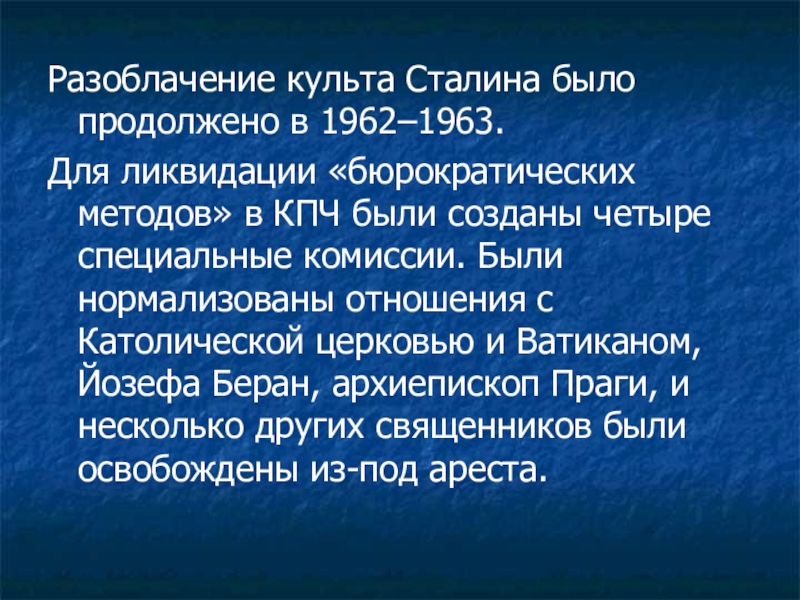 Разоблачение культа Сталина было продолжено в 1962–1963.

Для ликвидации «бюрократических методов» в КПЧ были созданы четыре специальные комиссии. Были нормализованы отношения с Католической церковью и Ватиканом, Йозефа Беран, архиепископ Праги, и несколько других священников были освобождены из-под ареста.